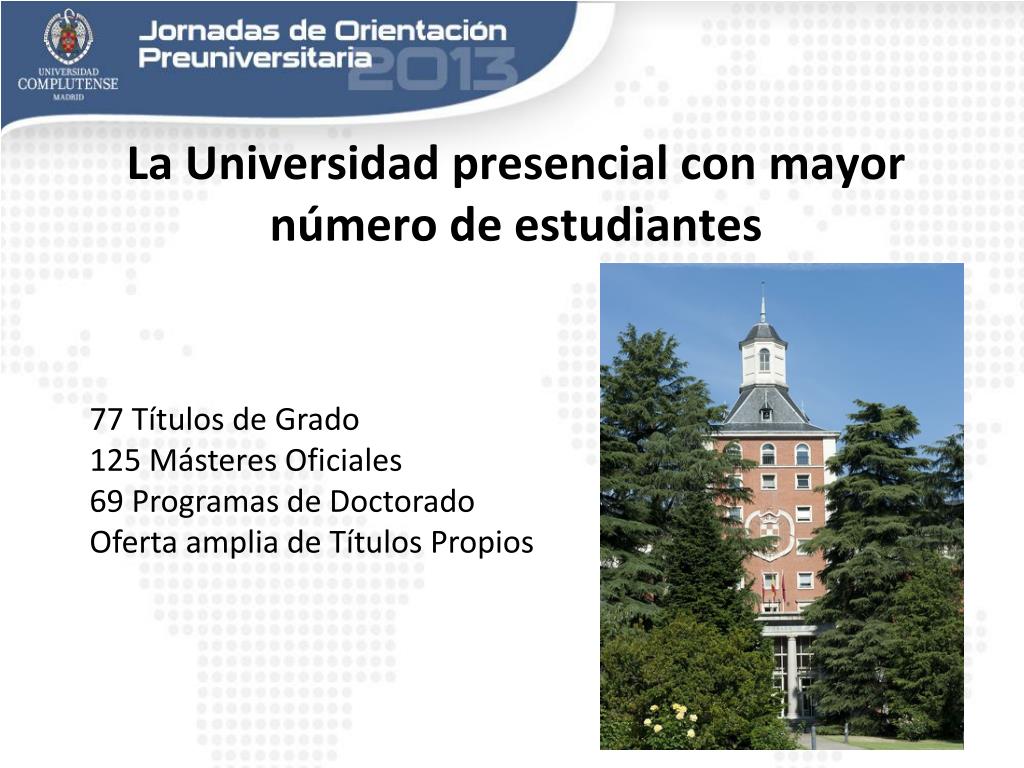 UNIVERSIDAD COMPLUTENSE MADRID

Jornadas de Orientación Preuniversitaria 2013

La Universidad presencial con mayor número de estudiantes

77 Títulos de Grado
125 Másteres Oficiales
69 Programas de Doctorado
Oferta amplia de Títulos Propios